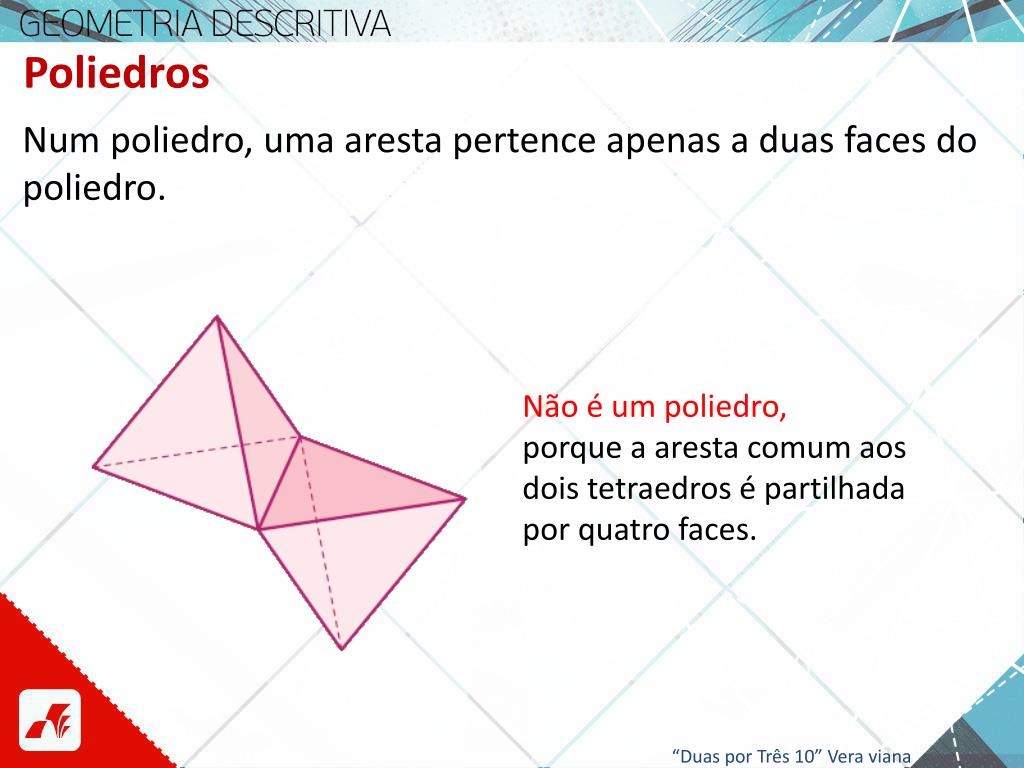 GEOMETRIA DESCRITIVA

Poliedros

Num poliedro, uma aresta pertence apenas a duas faces do poliedro.

Não é um poliedro,
porque a aresta comum aos dois tetraedros é partilhada por quatro faces.

“Duas por Três 10” Vera viana